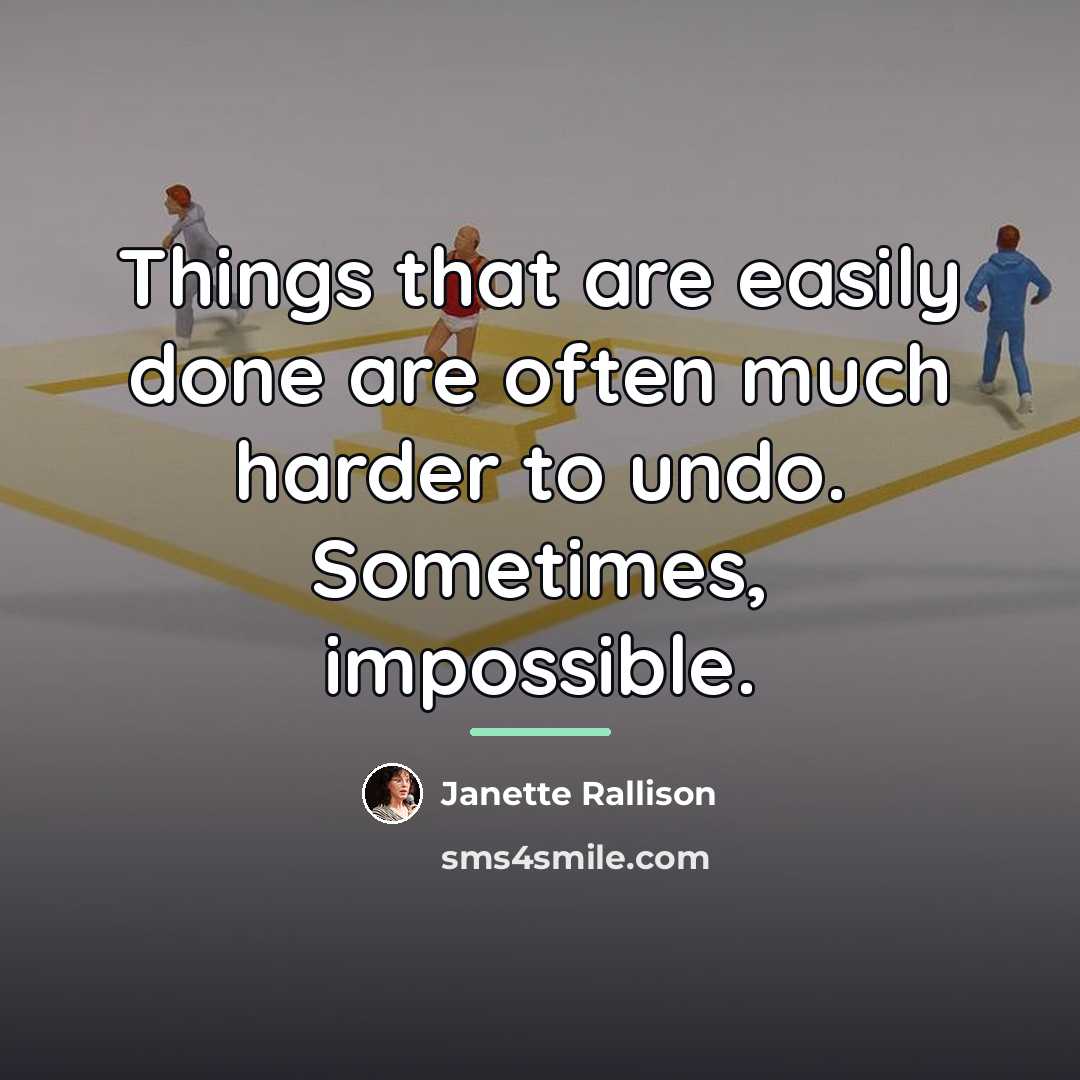 Things that are easily done are often much harder to undo. Sometimes, impossible.

Janette Rallison

sms4smile.com